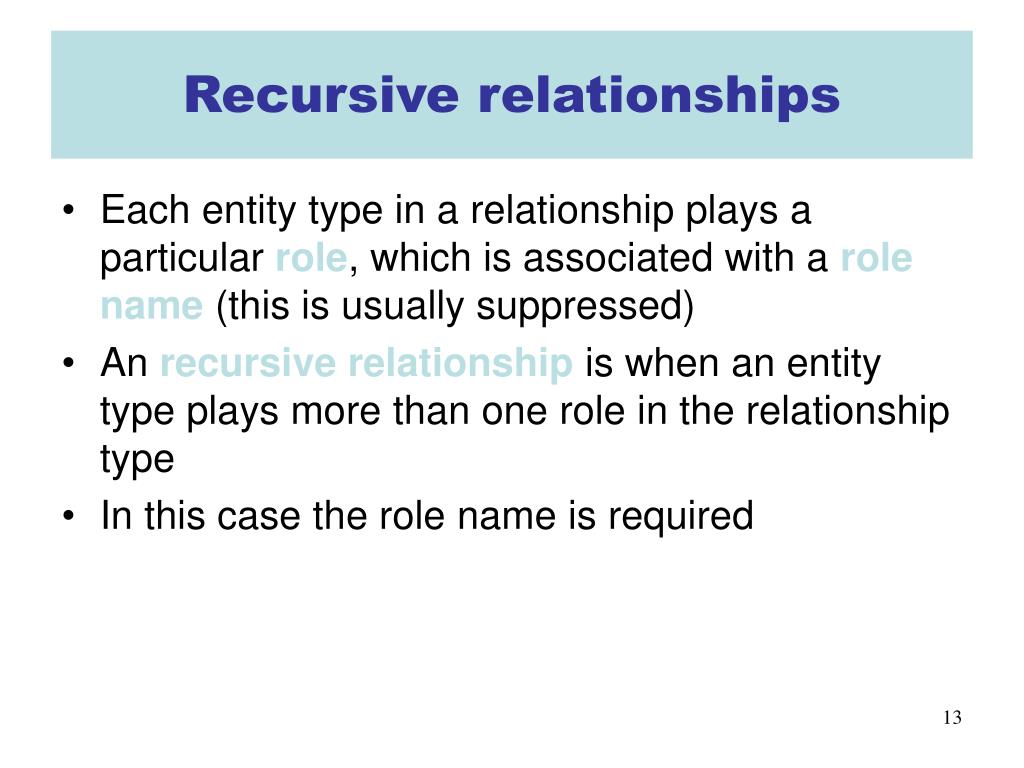 Recursive relationships

• Each entity type in a relationship plays a particular role, which is associated with a role name (this is usually suppressed)
• An recursive relationship is when an entity type plays more than one role in the relationship type
• In this case the role name is required

13